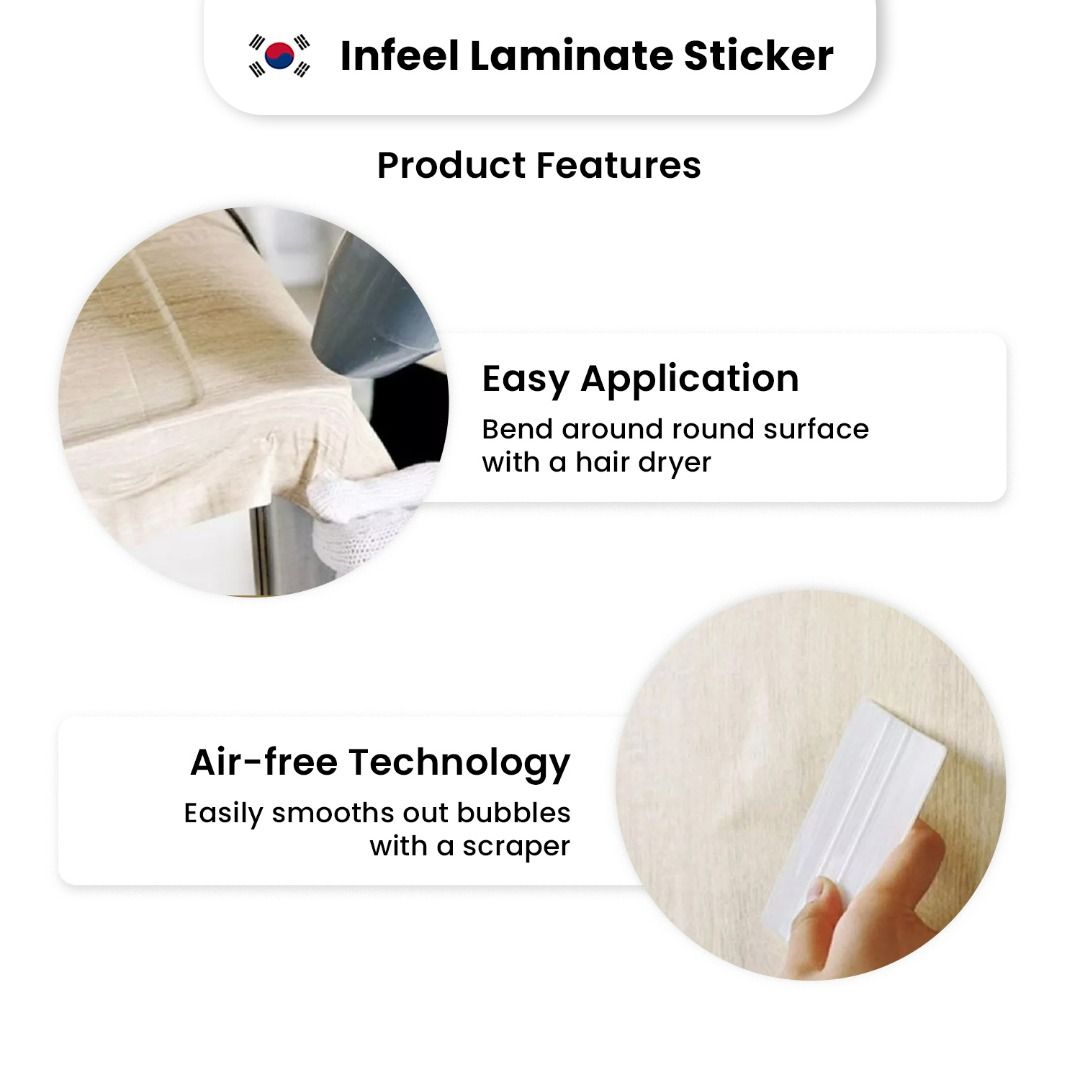 Infeel Laminate Sticker

Product Features

Easy Application
Bend around round surface with a hair dryer

Air-free Technology
Easily smooths out bubbles with a scraper